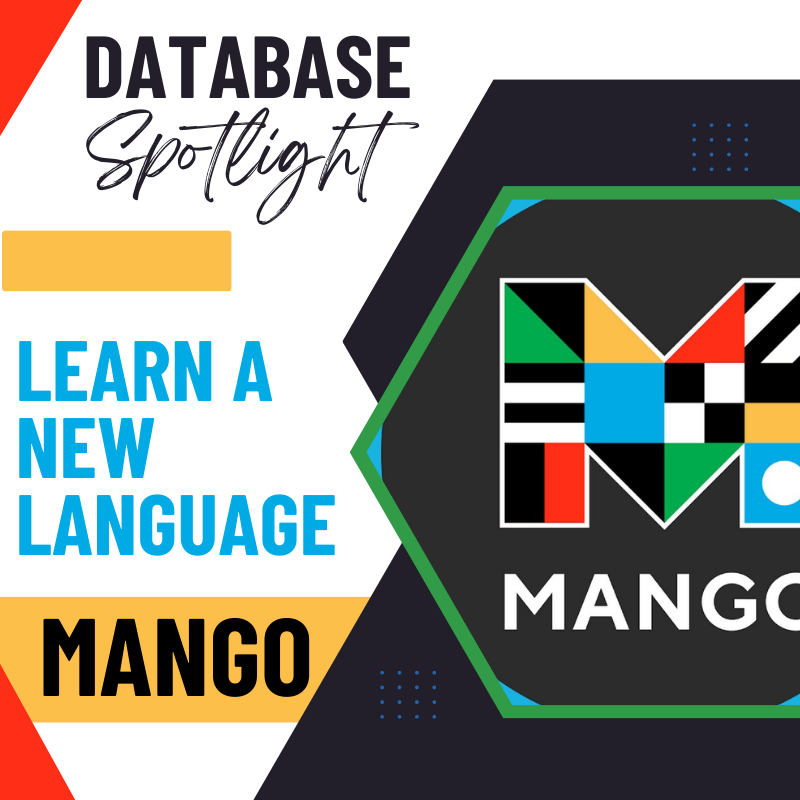 DATABASE
Spotlight

LEARN A NEW LANGUAGE

MANGO

MANGO